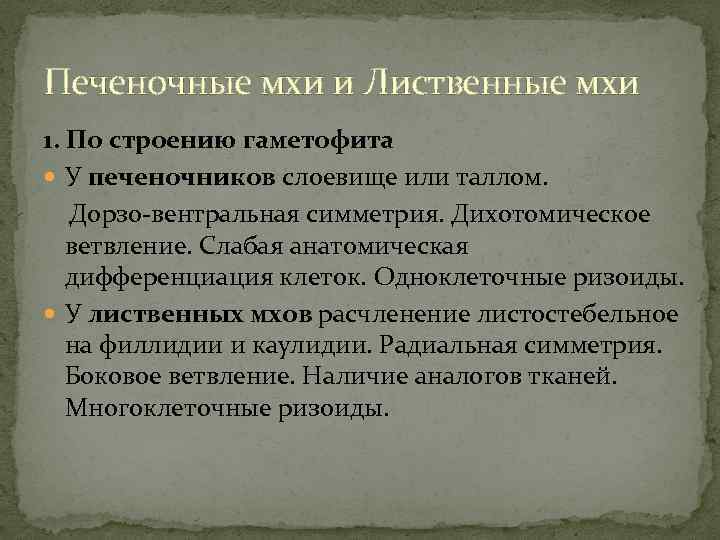 Печеночные мхи и Лиственные мхи

1. По строению гаметофита

У печеночников слоевище или таллом.

Дорзо-вентральная симметрия. Дихотомическое ветвление. Слабая анатомическая дифференциация клеток. Одноклеточные ризоиды.

У лиственных мхов расчленение листостебельное на филлидии и каулидии. Радиальная симметрия. Боковое ветвление. Наличие аналогов тканей. Многоклеточные ризоиды.